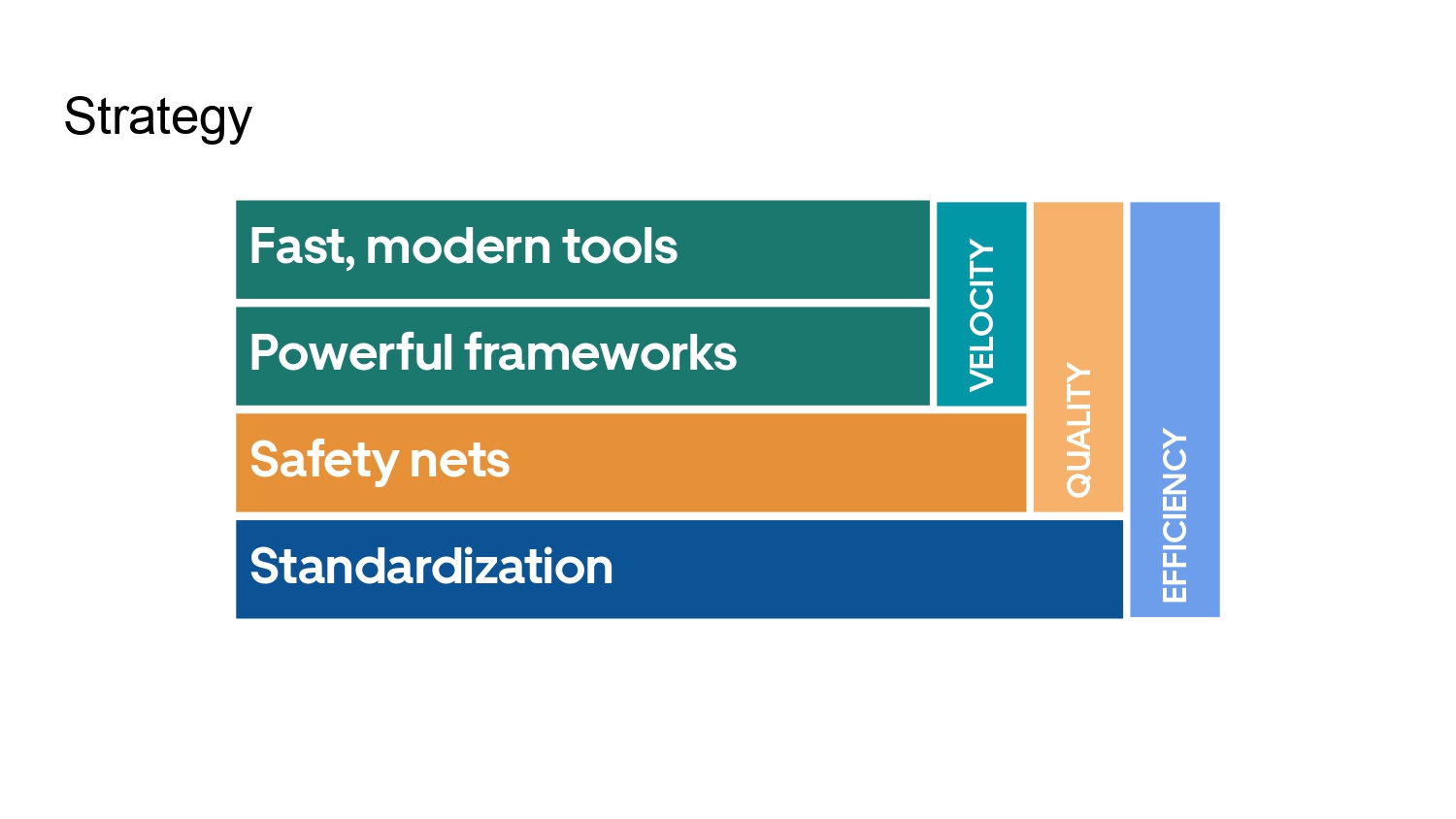 Strategy

Fast, modern tools

Powerful frameworks

Safety nets

Standardization

VELOCITY

QUALITY

EFFICIENCY